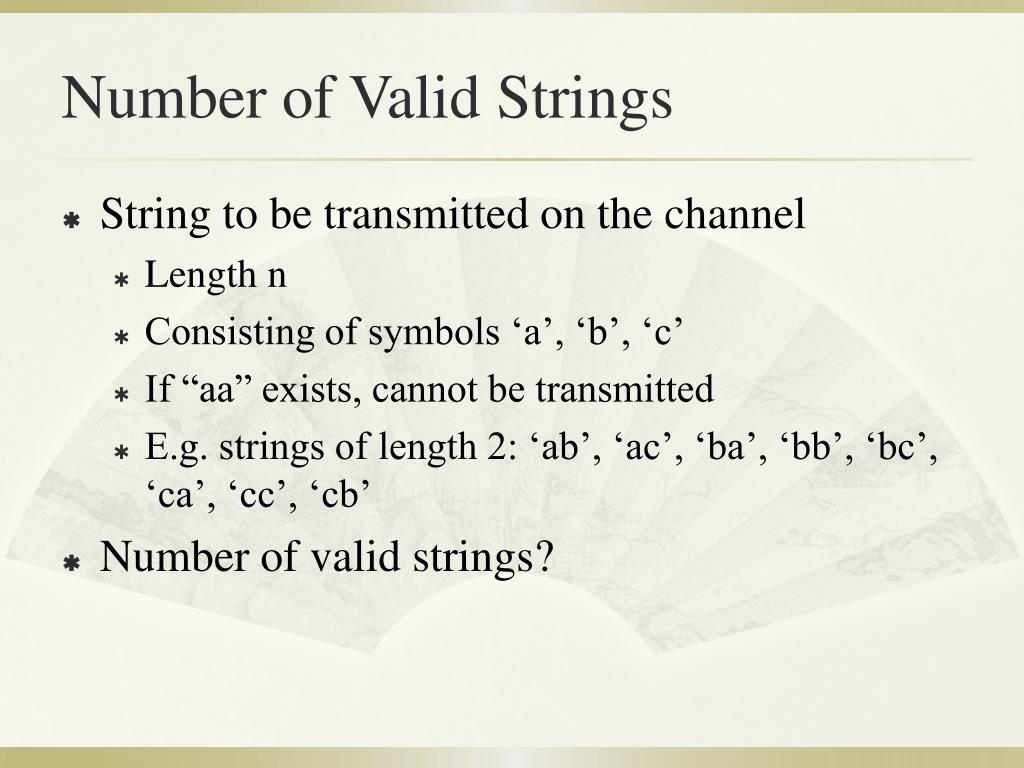 Number of Valid Strings

String to be transmitted on the channel

Length n

Consisting of symbols ‘a’, ‘b’, ‘c’

If “aa” exists, cannot be transmitted

E.g. strings of length 2: ‘ab’, ‘ac’, ‘ba’, ‘bb’, ‘bc’, ‘ca’, ‘cc’, ‘cb’

Number of valid strings?